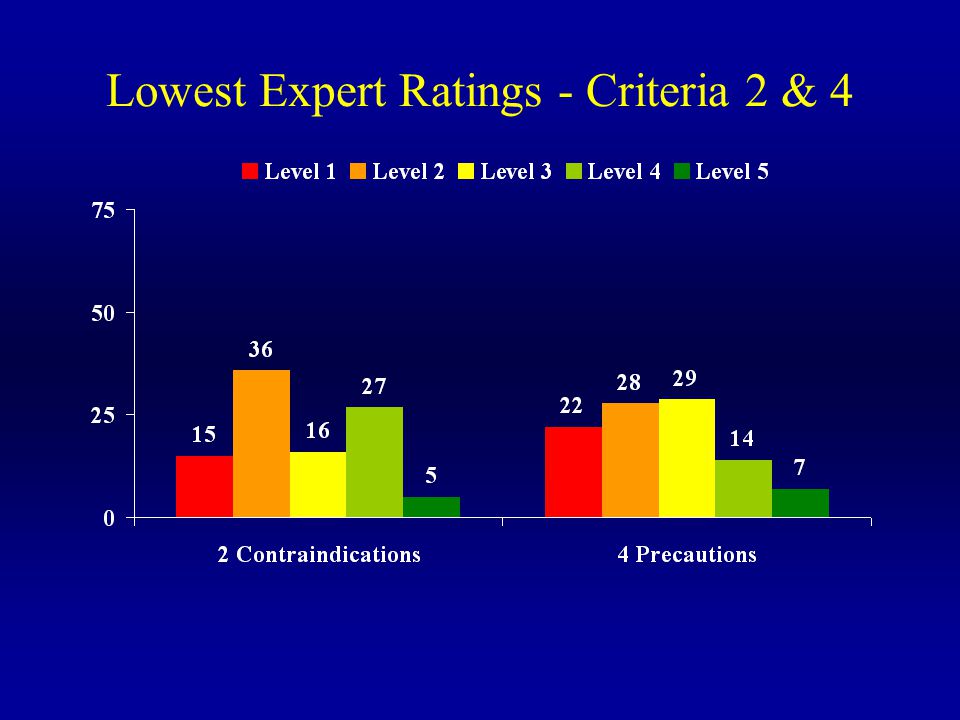 Lowest Expert Ratings - Criteria 2 & 4

Level 1 Level 2 Level 3 Level 4 Level 5

75
50
25
0

15 36 16 27 5
22 28 29 14 7

2 Contraindications
4 Precautions